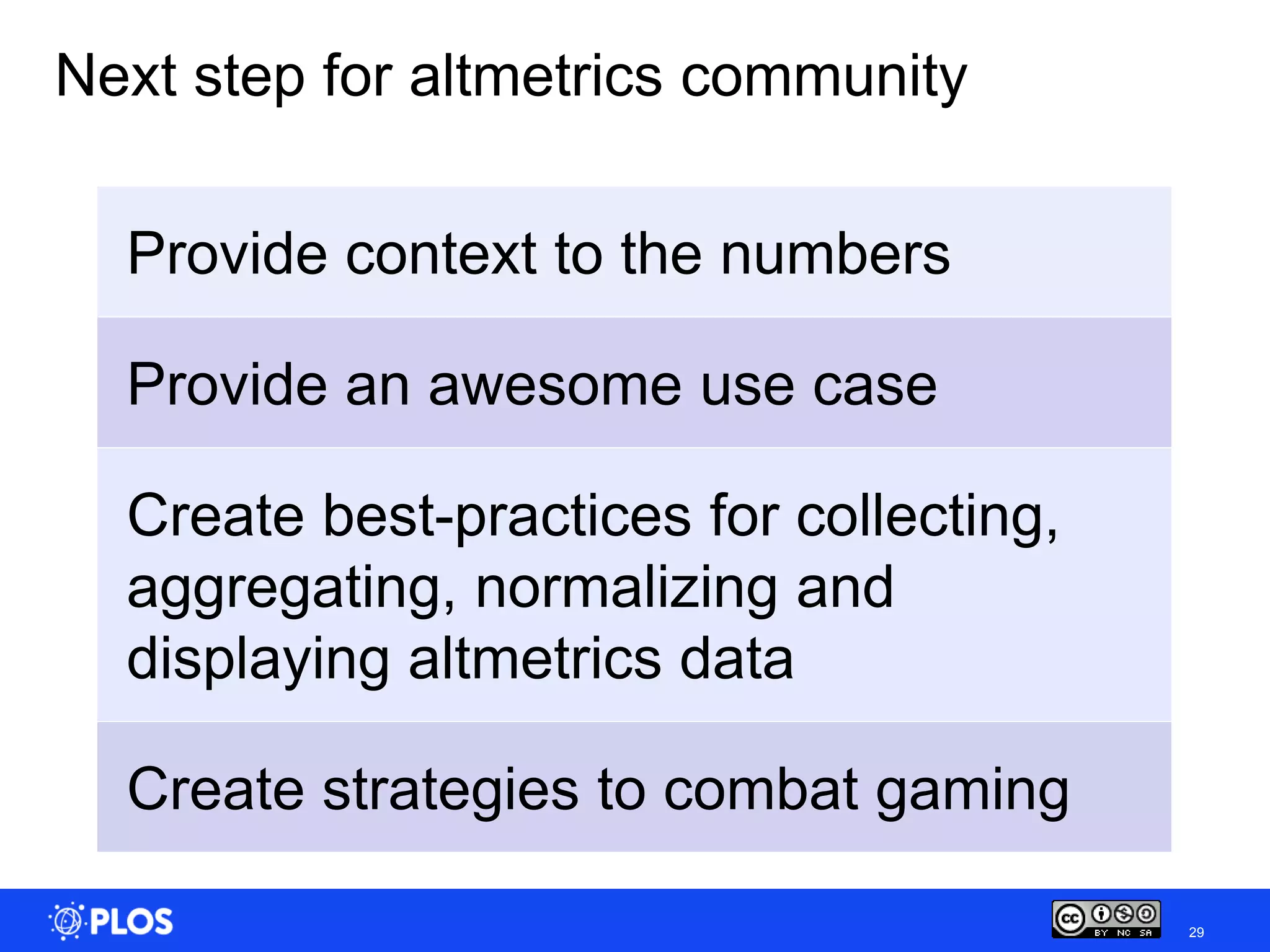 Next step for altmetrics community

Provide context to the numbers

Provide an awesome use case

Create best-practices for collecting, aggregating, normalizing and displaying altmetrics data

Create strategies to combat gaming

PLOS

cc BY NC SA

29